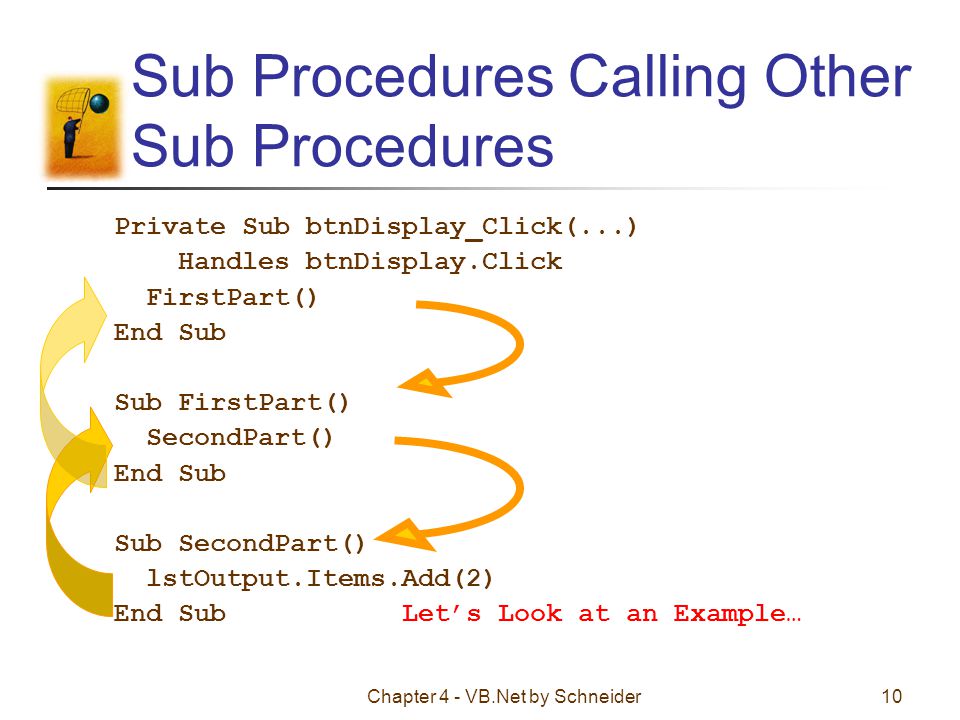 Sub Procedures Calling Other Sub Procedures

Private Sub btnDisplay_Click(...)
    Handles btnDisplay.Click
  FirstPart()
End Sub

Sub FirstPart()
  SecondPart()
End Sub

Sub SecondPart()
  lstOutput.Items.Add(2)
End Sub

Let's Look at an Example…

Chapter 4 - VB.Net by Schneider

10